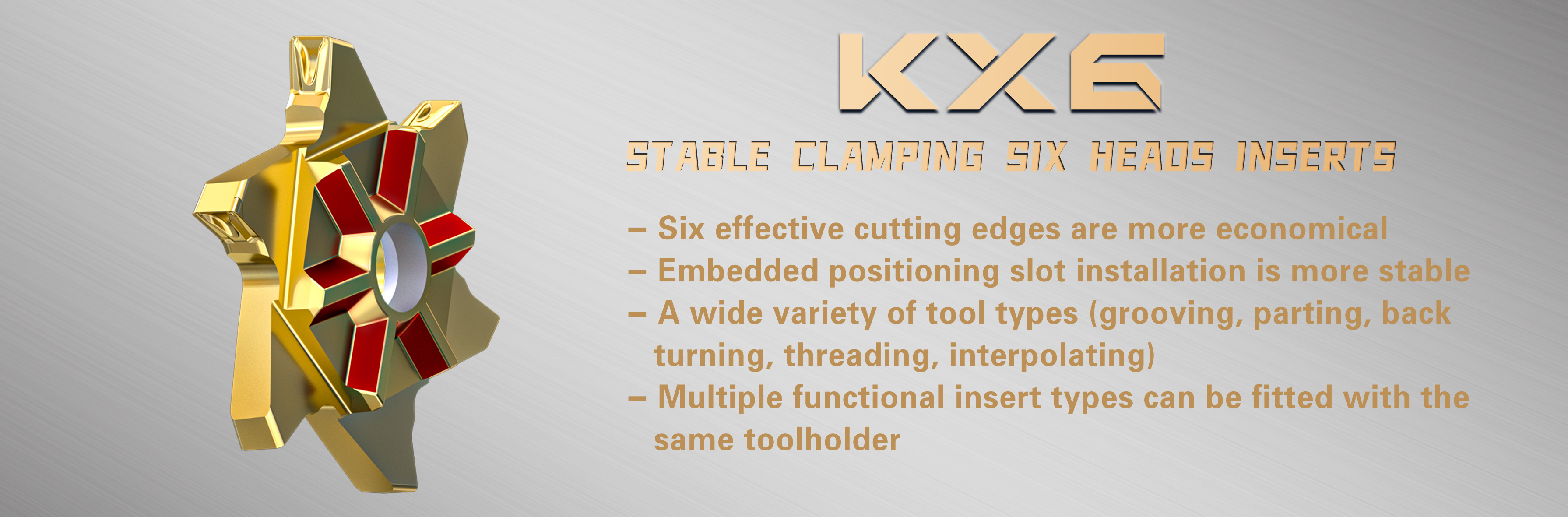 KX6

STABLE CLAMPING SIX HEADS INSERTS

– Six effective cutting edges are more economical
– Embedded positioning slot installation is more stable
– A wide variety of tool types (grooving, parting, back turning, threading, interpolating)
– Multiple functional insert types can be fitted with the same toolholder